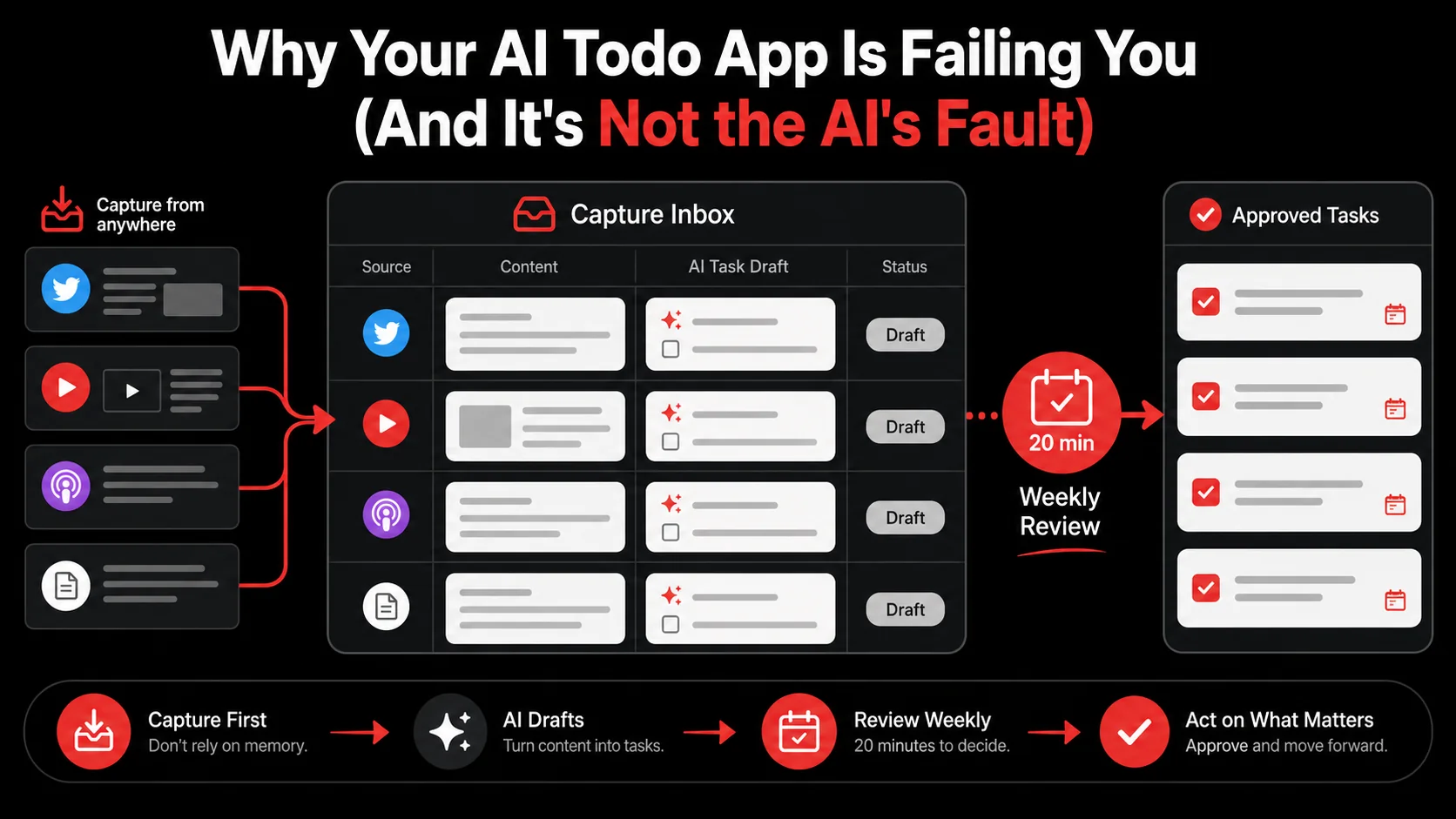 Why Your AI Todo App Is Failing You (And It's Not the AI's Fault)

Capture from anywhere

Capture Inbox

| Source | Content | AI Task Draft | Status |
|---|---|---|---|
| | | | Draft |
| | | | Draft |
| | | | Draft |
| | | | Draft |

20 min

Weekly Review

Approved Tasks

Capture First
Don't rely on memory.

AI Drafts
Turn content into tasks.

Review Weekly
20 minutes to decide.

Act on What Matters
Approve and move forward.